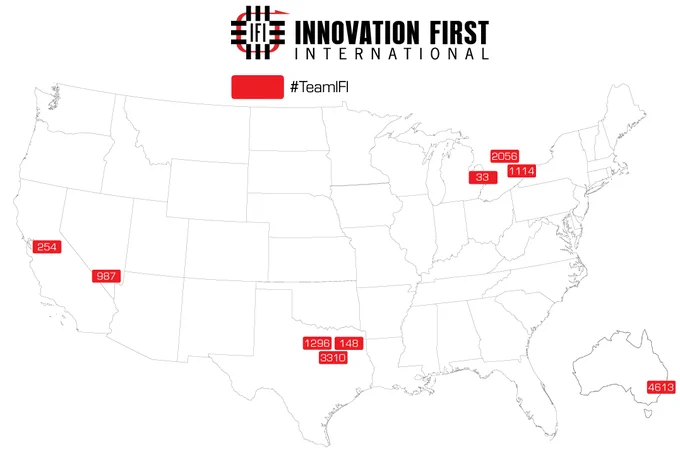 IFI INNOVATION FIRST INTERNATIONAL

#TeamIFI

2056
33
1114
254
987
1296
148
3310
4613